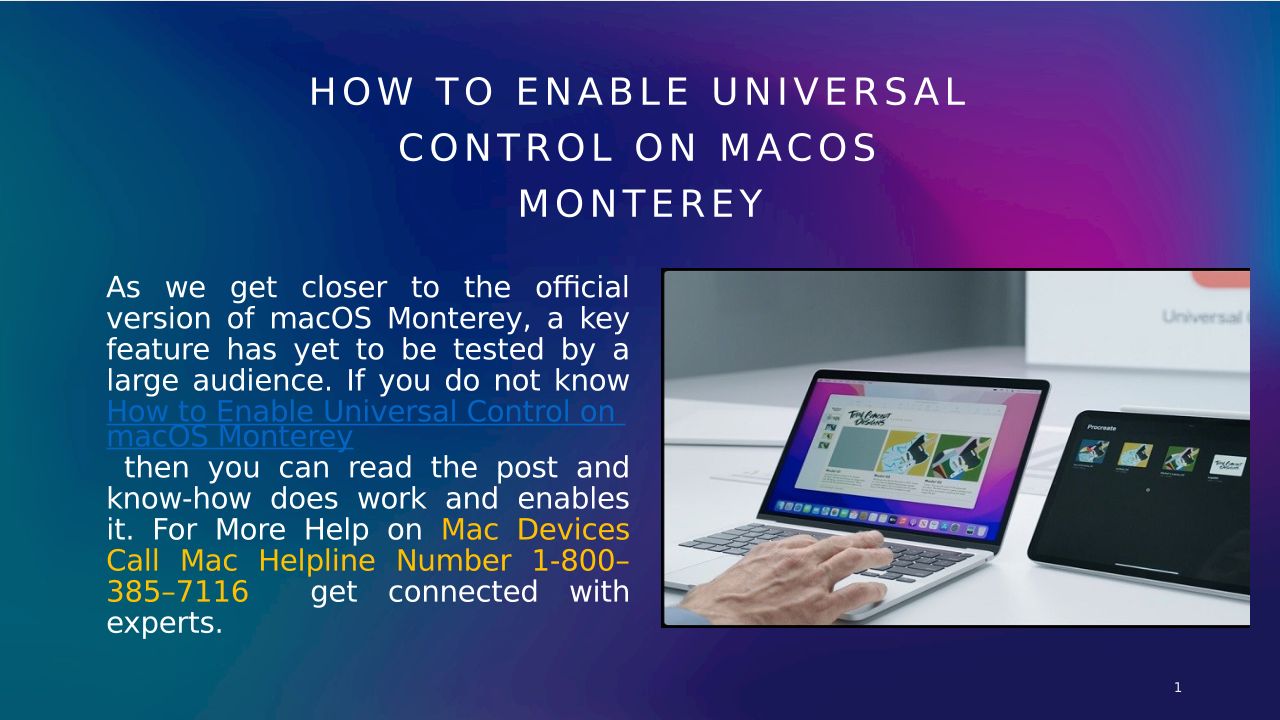 HOW TO ENABLE UNIVERSAL CONTROL ON MACOS MONTEREY

As we get closer to the official version of macOS Monterey, a key feature has yet to be tested by a large audience. If you do not know How to Enable Universal Control on macOS Monterey then you can read the post and know-how does work and enables it. For More Help on Mac Devices Call Mac Helpline Number 1-800–385–7116 get connected with experts.

Universal

Procreate

1